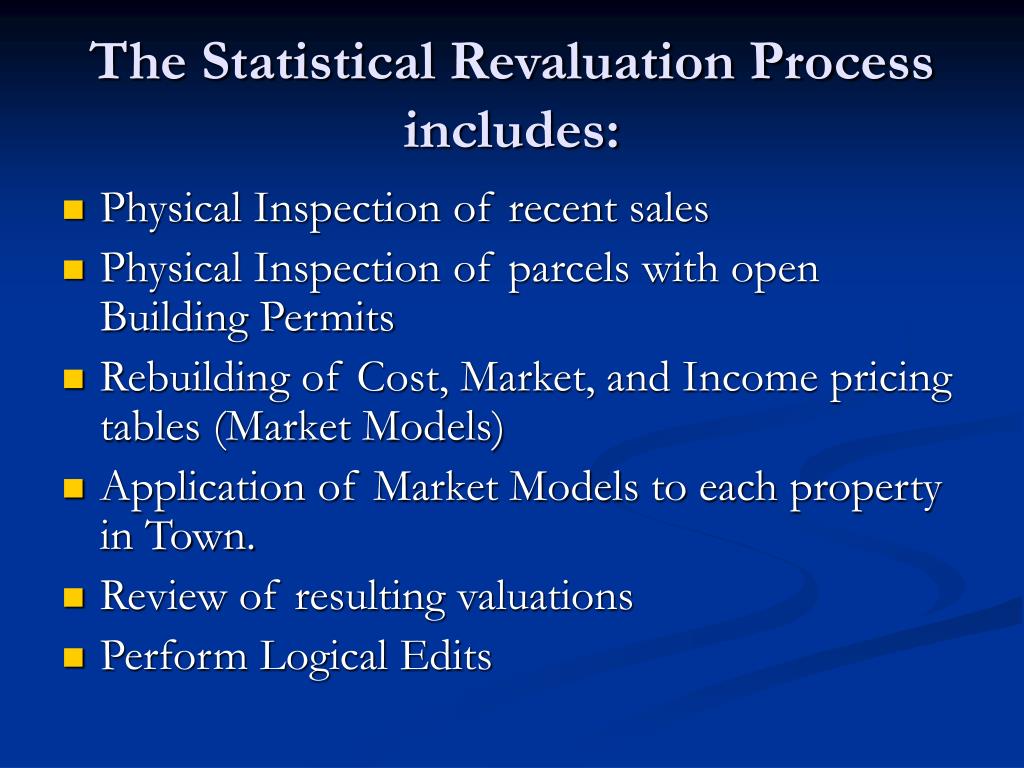 The Statistical Revaluation Process includes:

- Physical Inspection of recent sales
- Physical Inspection of parcels with open Building Permits
- Rebuilding of Cost, Market, and Income pricing tables (Market Models)
- Application of Market Models to each property in Town.
- Review of resulting valuations
- Perform Logical Edits